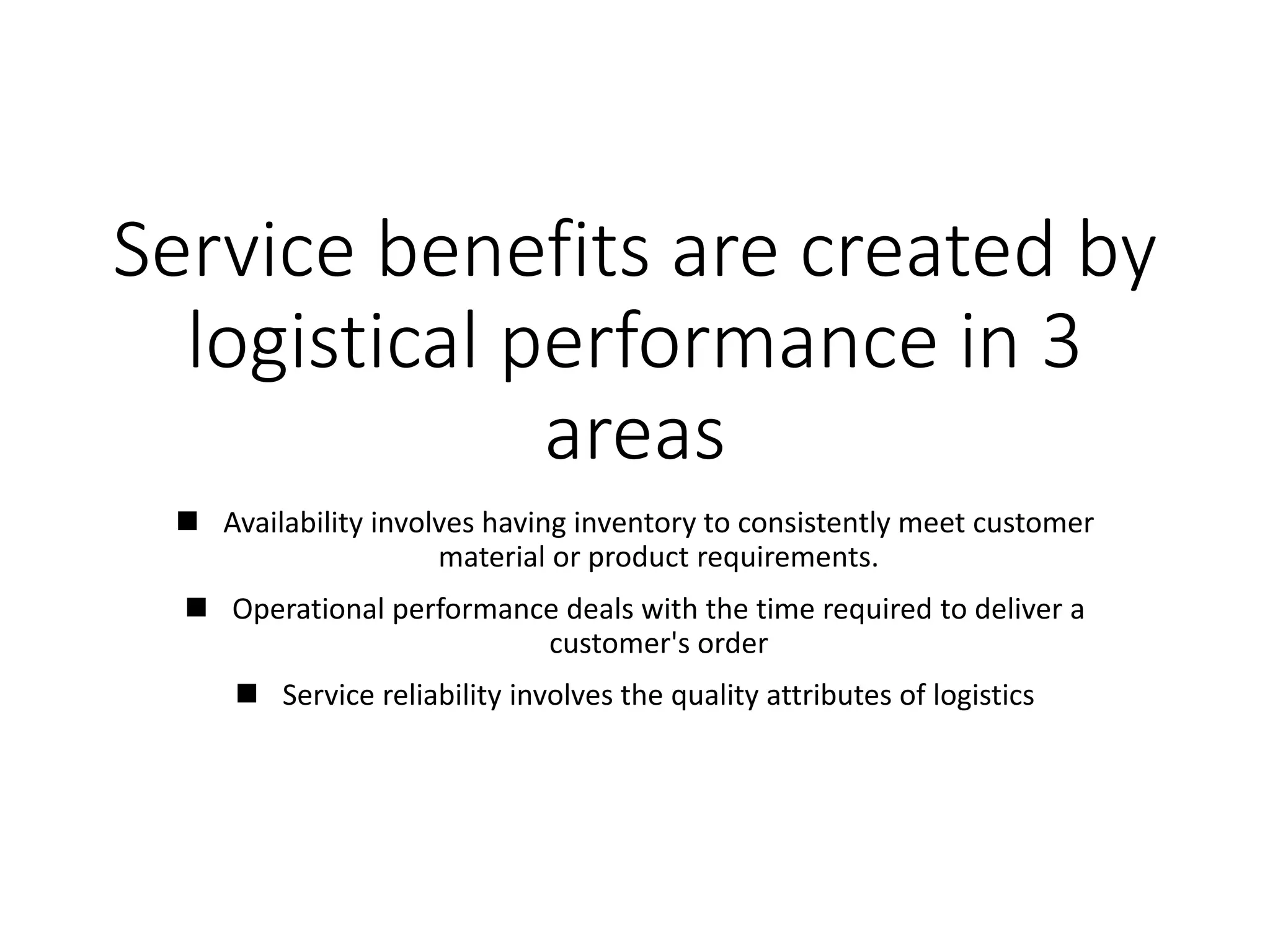 Service benefits are created by logistical performance in 3 areas

■ Availability involves having inventory to consistently meet customer material or product requirements.

■ Operational performance deals with the time required to deliver a customer's order

■ Service reliability involves the quality attributes of logistics